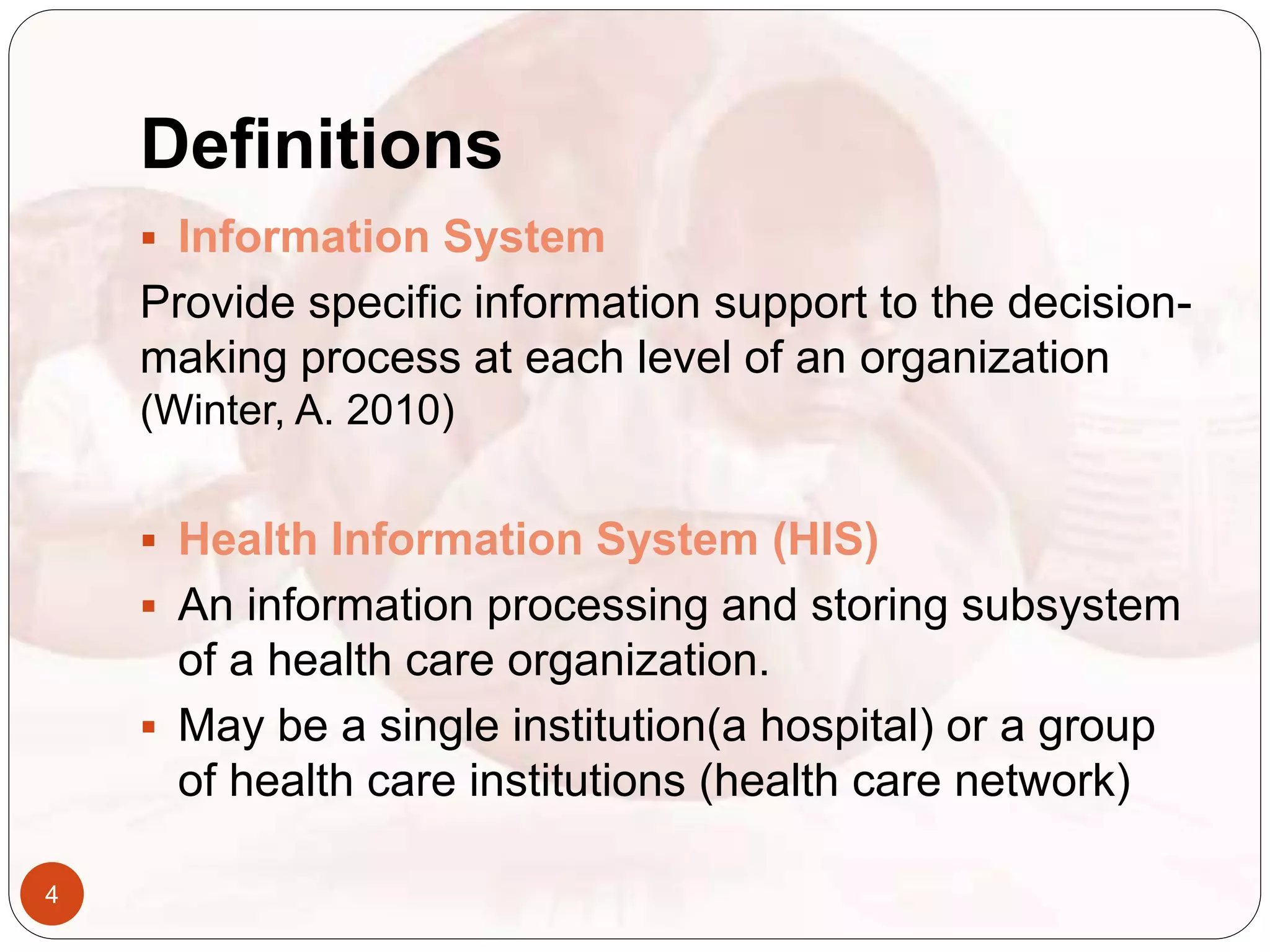 Definitions

▪ Information System

Provide specific information support to the decision-making process at each level of an organization (Winter, A. 2010)

▪ Health Information System (HIS)

▪ An information processing and storing subsystem of a health care organization.

▪ May be a single institution(a hospital) or a group of health care institutions (health care network)

4